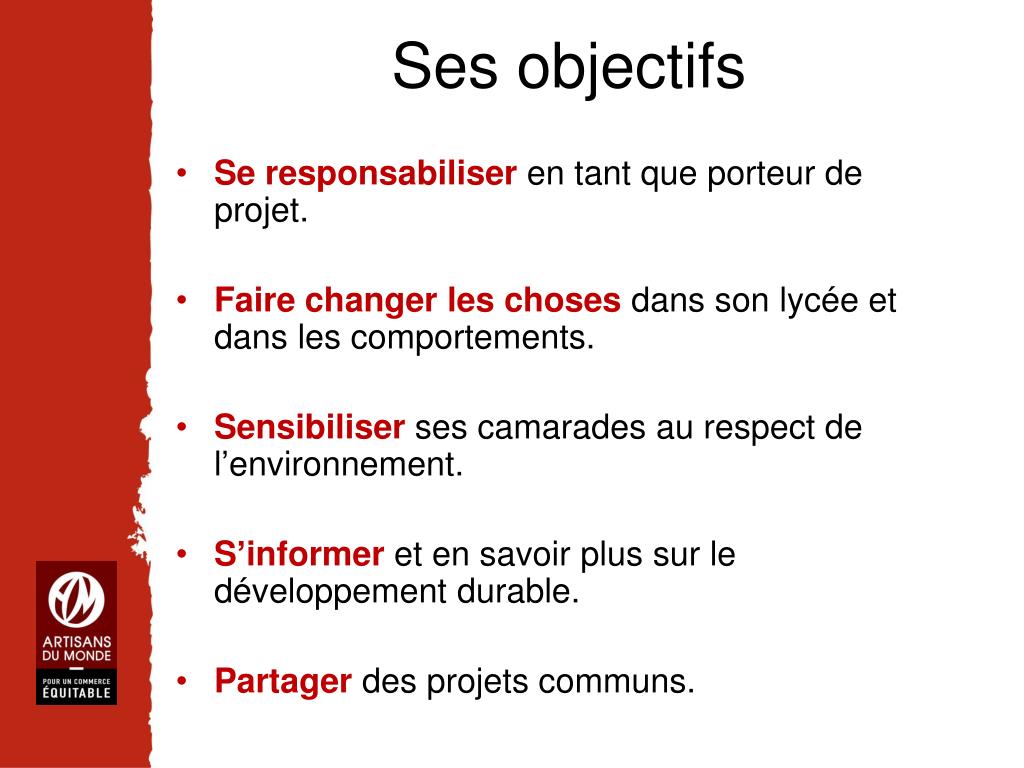 Ses objectifs

• Se responsabiliser en tant que porteur de projet.

• Faire changer les choses dans son lycée et dans les comportements.

• Sensibiliser ses camarades au respect de l'environnement.

• S'informer et en savoir plus sur le développement durable.

• Partager des projets communs.

ARTISANS DU MONDE
POUR UN COMMERCE ÉQUITABLE